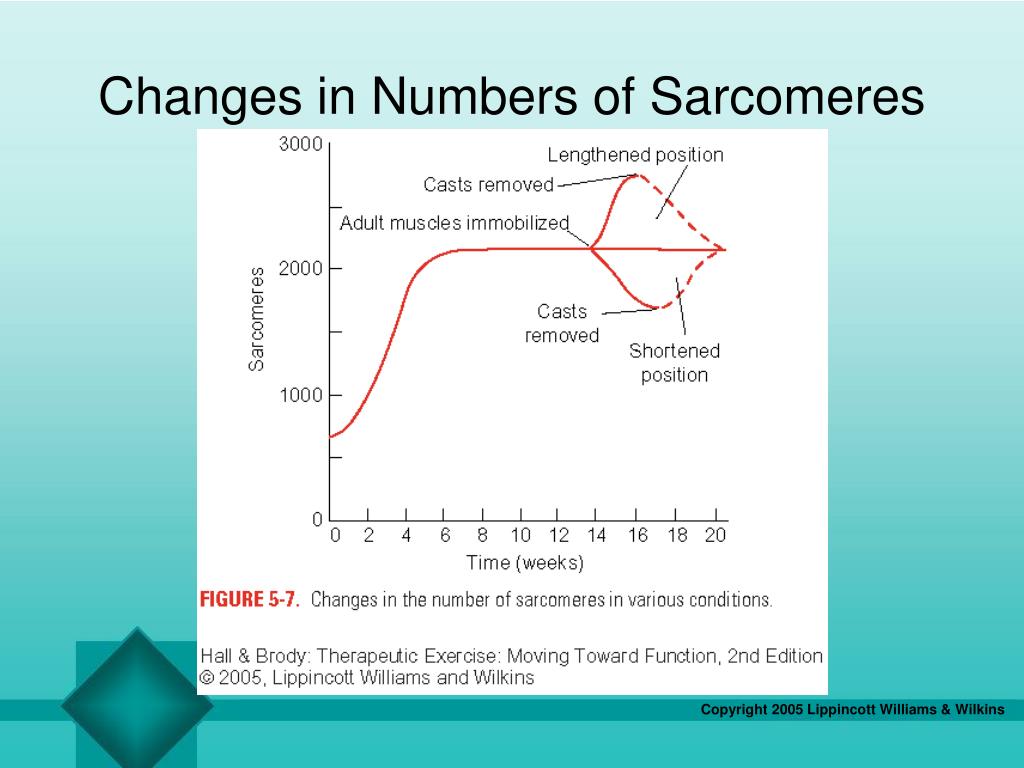 Changes in Numbers of Sarcomeres

3000
2000
1000
0
Sarcomeres
Lengthened position
Casts removed
Adult muscles immobilized
Casts removed
Shortened position
0 2 4 6 8 10 12 14 16 18 20
Time (weeks)

FIGURE 5-7. Changes in the number of sarcomeres in various conditions.

Hall & Brody: Therapeutic Exercise: Moving Toward Function, 2nd Edition
© 2005, Lippincott Williams and Wilkins

Copyright 2005 Lippincott Williams & Wilkins